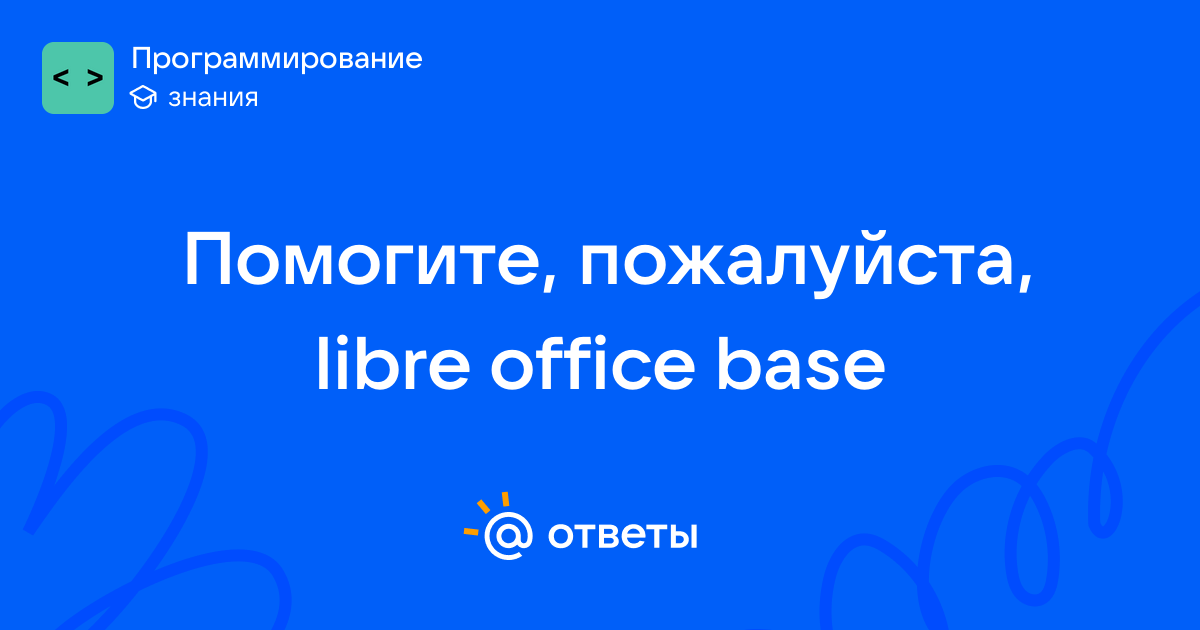 < >
Программирование
знания

Помогите, пожалуйста, libre office base

@ ответы